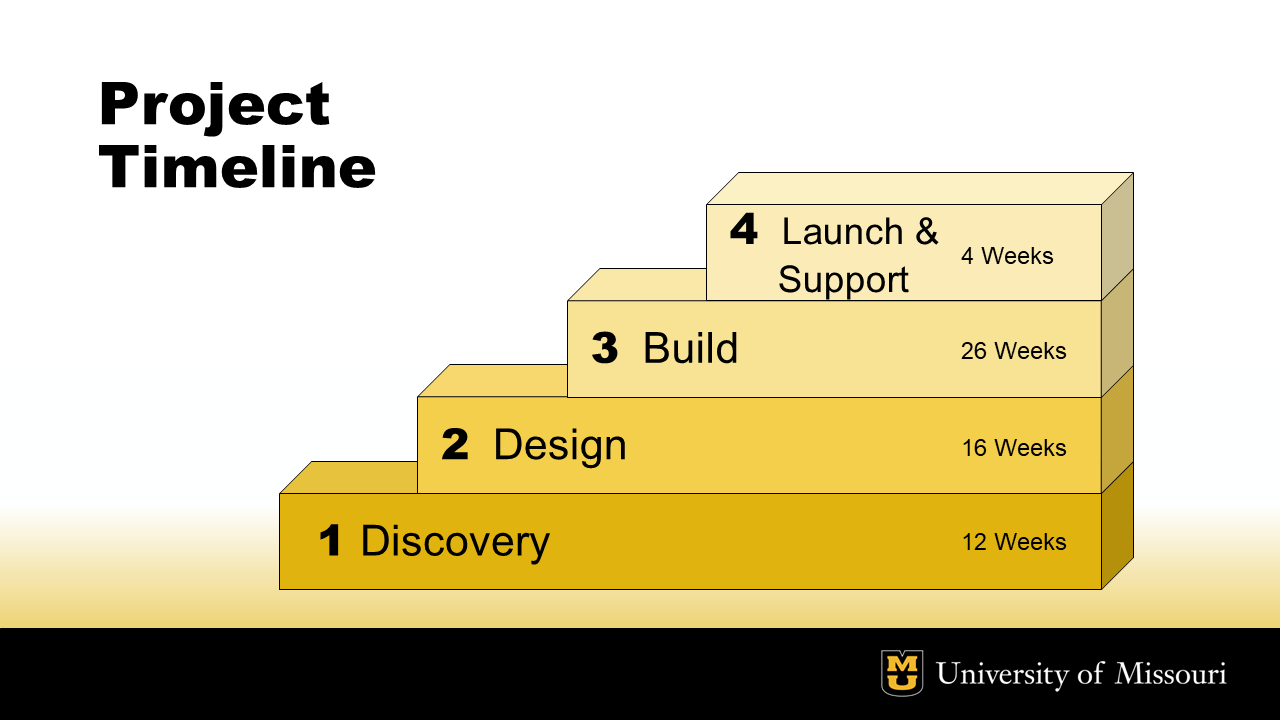 Project Timeline

4 Launch & Support 4 Weeks

3 Build 26 Weeks

2 Design 16 Weeks

1 Discovery 12 Weeks

MU University of Missouri